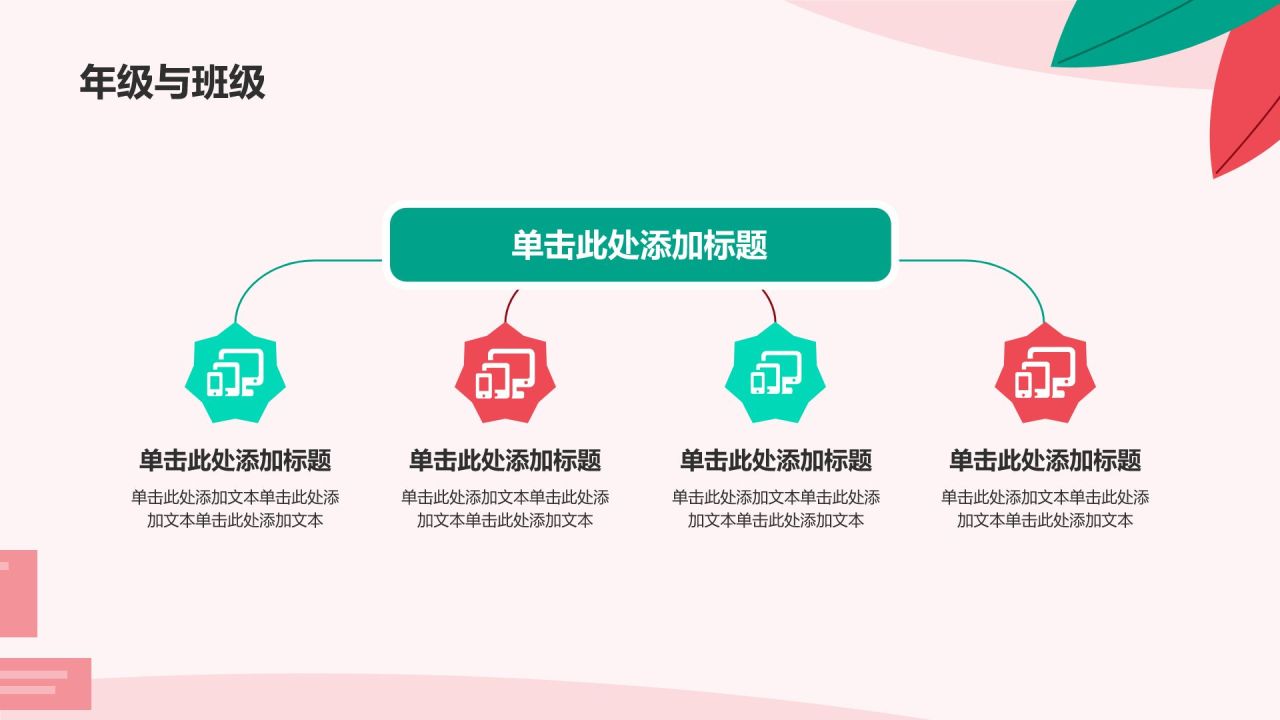 年级与班级

单击此处添加标题

单击此处添加标题

单击此处添加文本单击此处添加文本单击此处添加文本

单击此处添加标题

单击此处添加文本单击此处添加文本单击此处添加文本

单击此处添加标题

单击此处添加文本单击此处添加文本单击此处添加文本

单击此处添加标题

单击此处添加文本单击此处添加文本单击此处添加文本